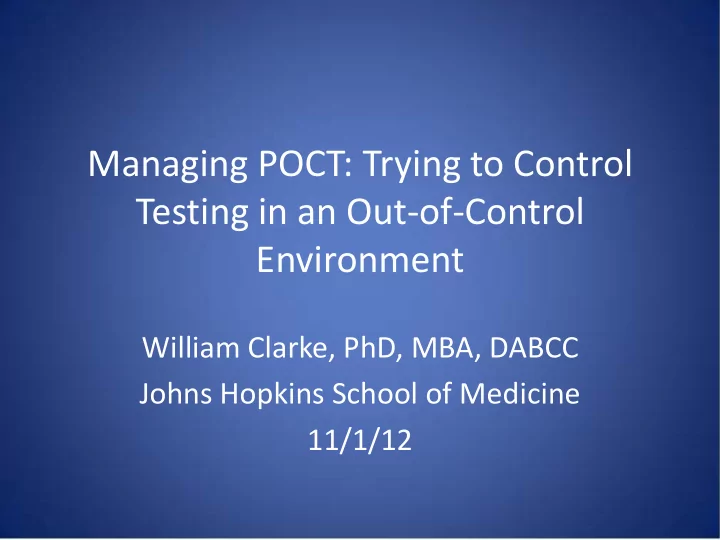 Managing POCT: Trying to Control Testing in an Out-of-Control Environment

William Clarke, PhD, MBA, DABCC
Johns Hopkins School of Medicine
11/1/12